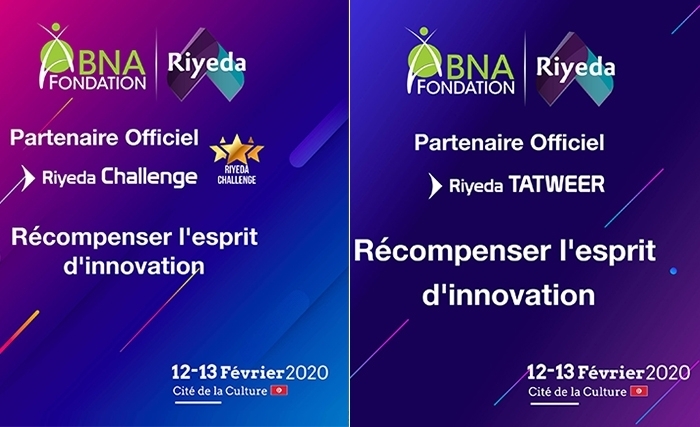 BNA FONDATION

Riyeda

Partenaire Officiel

Riyeda Challenge

RIYEDA CHALLENGE

Récompenser l'esprit d'innovation

12-13 Février 2020
Cité de la Culture

BNA FONDATION

Riyeda

Partenaire Officiel

Riyeda TATWEER

Récompenser l'esprit d'innovation

12-13 Février 2020
Cité de la Culture